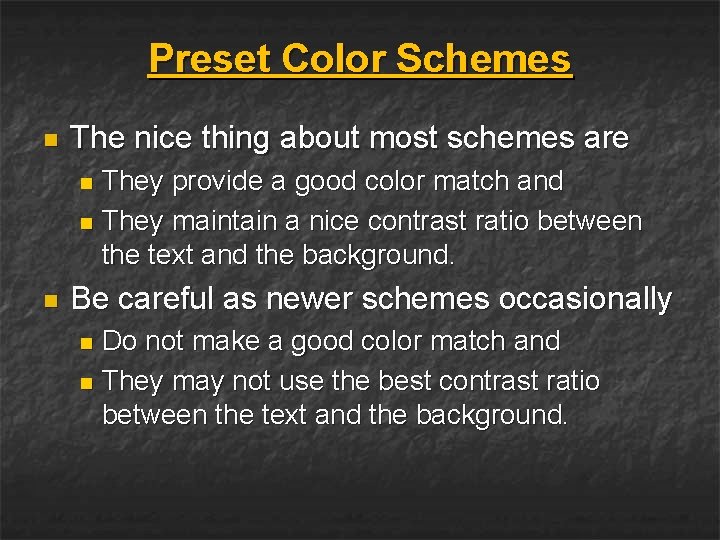 Preset Color Schemes

The nice thing about most schemes are

They provide a good color match and

They maintain a nice contrast ratio between the text and the background.

Be careful as newer schemes occasionally

Do not make a good color match and

They may not use the best contrast ratio between the text and the background.